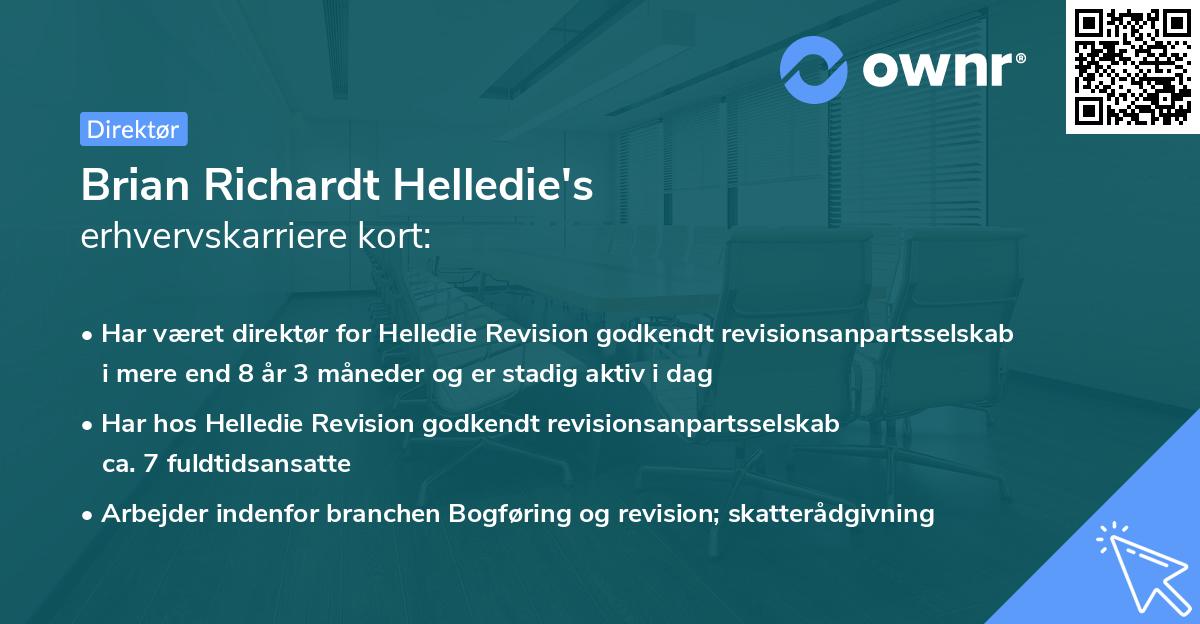 ownr®

Direktør

Brian Richardt Helledie's
erhvervskarriere kort:

• Har været direktør for Helledie Revision godkendt revisionsanpartsselskab i mere end 8 år 3 måneder og er stadig aktiv i dag

• Har hos Helledie Revision godkendt revisionsanpartsselskab ca. 7 fuldtidsansatte

• Arbejder indenfor branchen Bogføring og revision; skatterådgivning